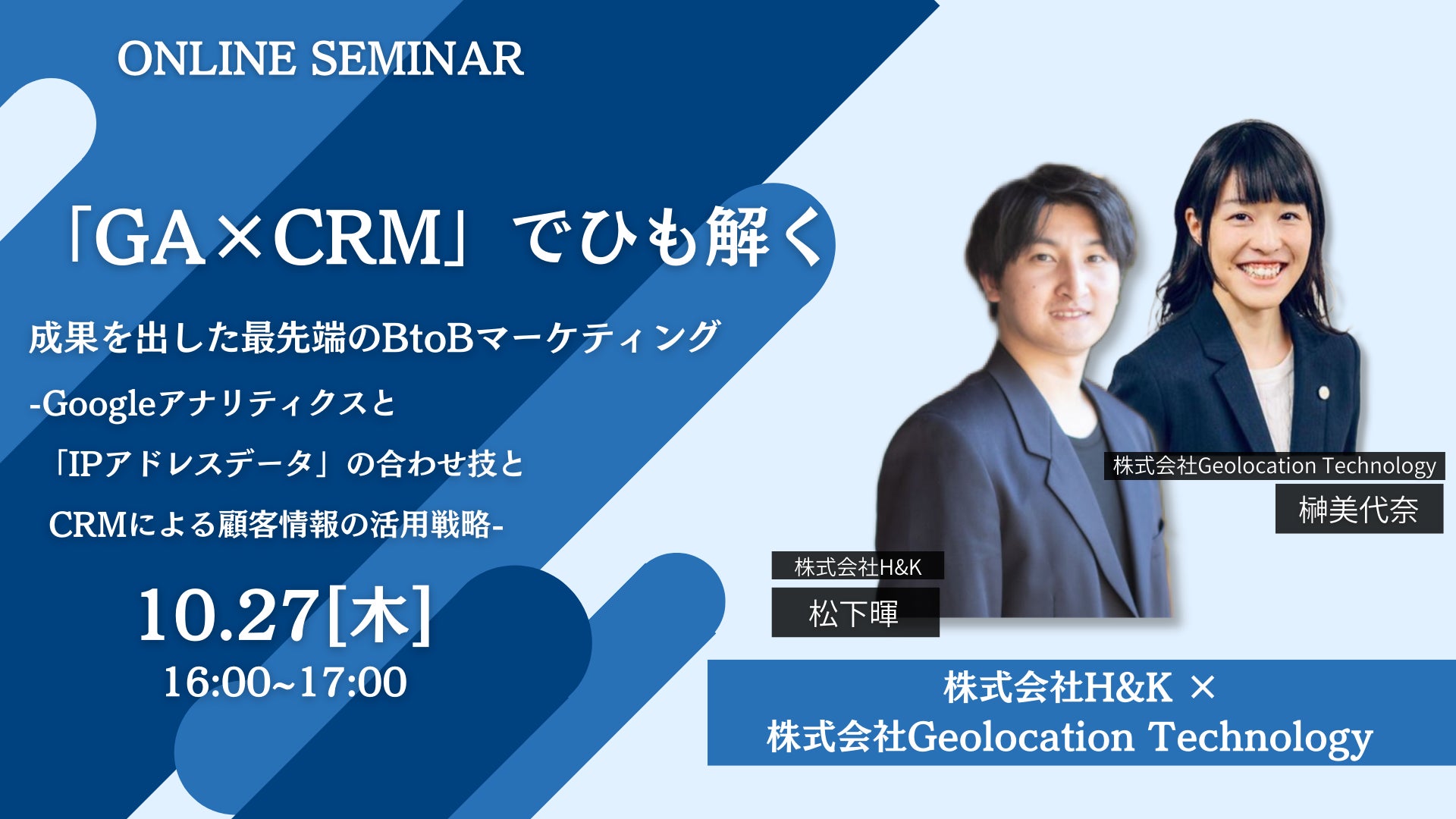 ONLINE SEMINAR

「GA×CRM」でひも解く

成果を出した最先端のBtoBマーケティング

-Googleアナリティクスと
「IPアドレスデータ」の合わせ技と
CRMによる顧客情報の活用戦略-

10.27[木]
16:00~17:00

株式会社Geolocation Technology
榊美代奈

株式会社H&K
松下暉

株式会社H&K ×
株式会社Geolocation Technology